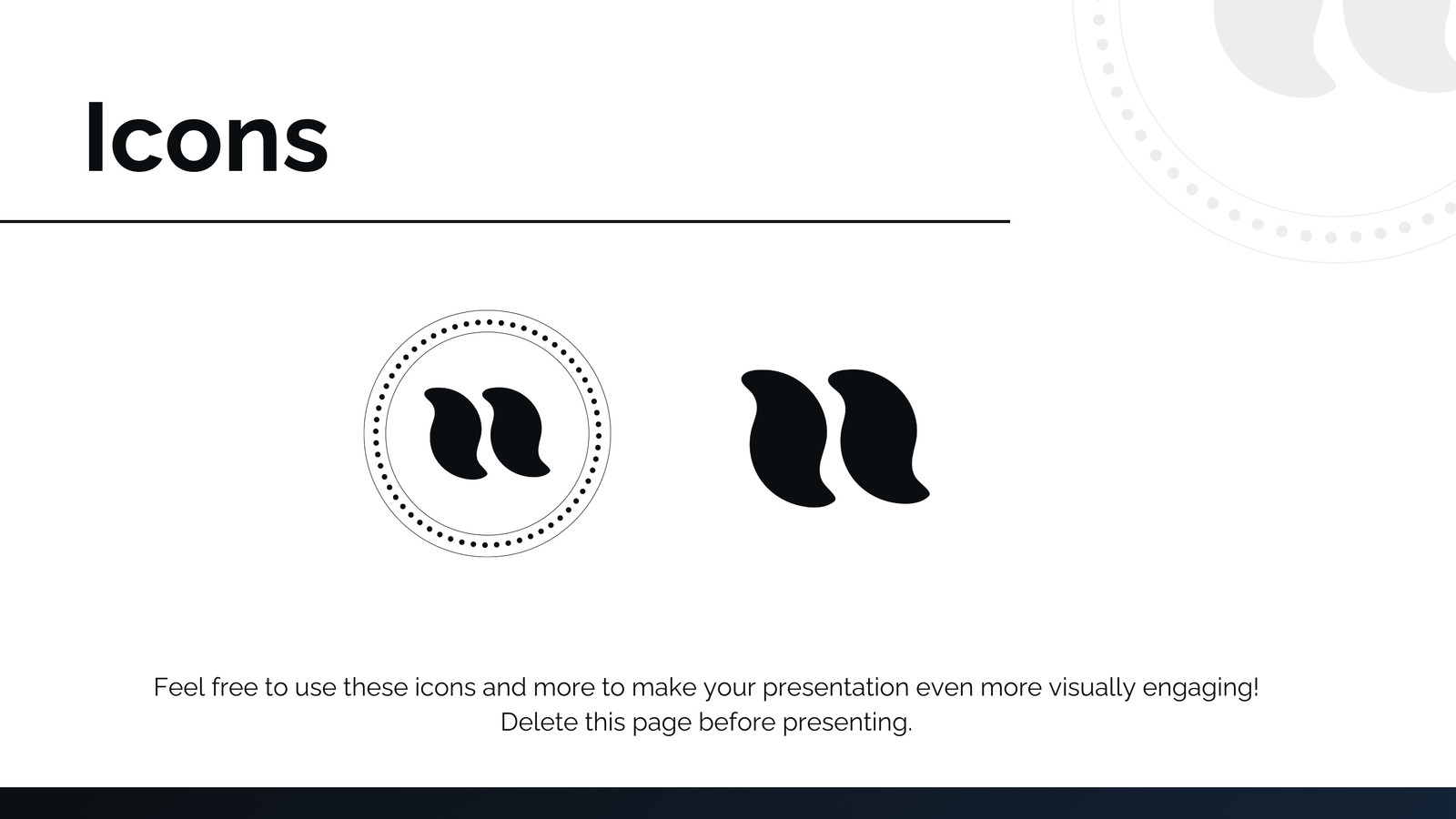 Icons

Feel free to use these icons and more to make your presentation even more visually engaging!
Delete this page before presenting.